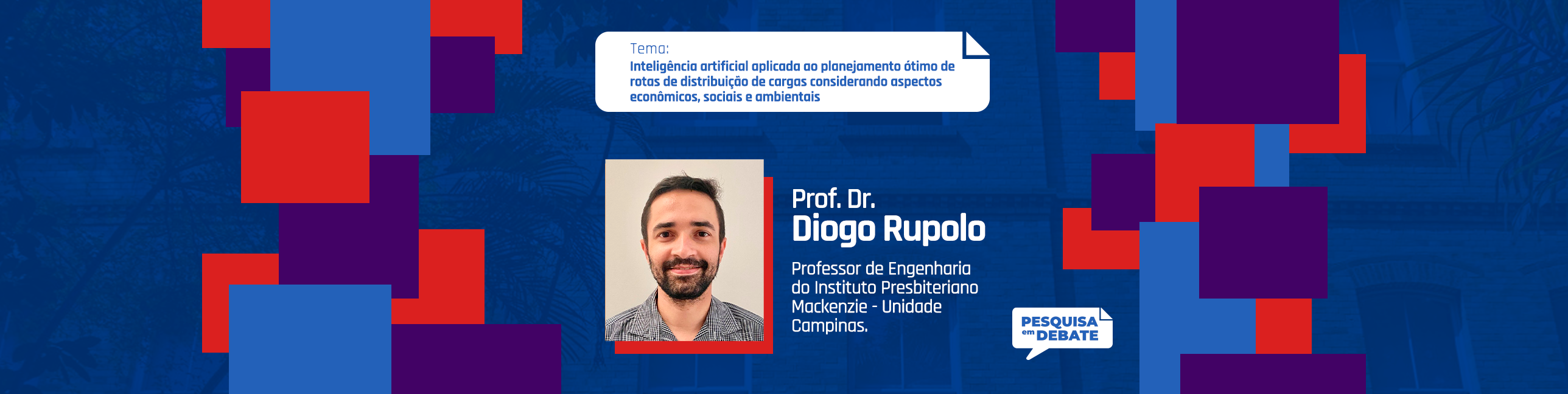 Tema:
Inteligência artificial aplicada ao planejamento ótimo de rotas de distribuição de cargas considerando aspectos econômicos, sociais e ambientais

Prof. Dr.
Diogo Rupolo

Professor de Engenharia do Instituto Presbiteriano Mackenzie - Unidade Campinas.

PESQUISA em DEBATE